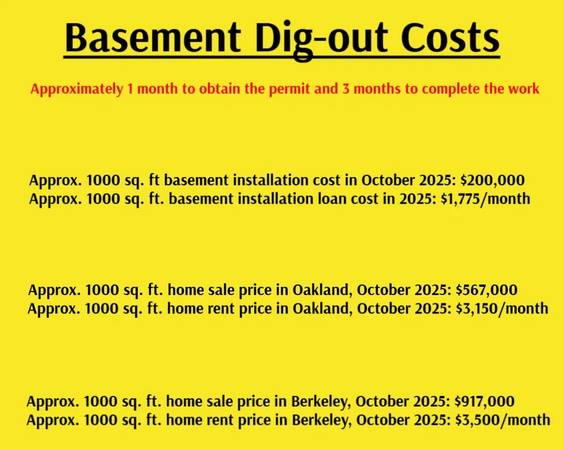 Basement Dig-out Costs

Approximately 1 month to obtain the permit and 3 months to complete the work

Approx. 1000 sq. ft basement installation cost in October 2025: \$200,000
Approx. 1000 sq. ft. basement installation loan cost in 2025: \$1,775/month

Approx. 1000 sq. ft. home sale price in Oakland, October 2025: \$567,000
Approx. 1000 sq. ft. home rent price in Oakland, October 2025: \$3,150/month

Approx. 1000 sq. ft. home sale price in Berkeley, October 2025: \$917,000
Approx. 1000 sq. ft. home rent price in Berkeley, October 2025: \$3,500/month